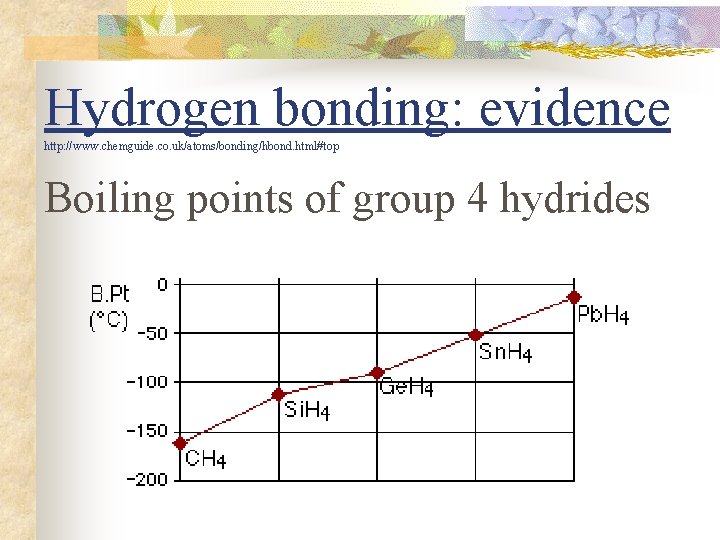 Hydrogen bonding: evidence
http://www.chemguide.co.uk/atoms/bonding/hbond.html#top

Boiling points of group 4 hydrides

B.Pt (°C)
0
-50
-100
-150
-200

$CH_4$
$SiH_4$
$GeH_4$
$SnH_4$
$PbH_4$